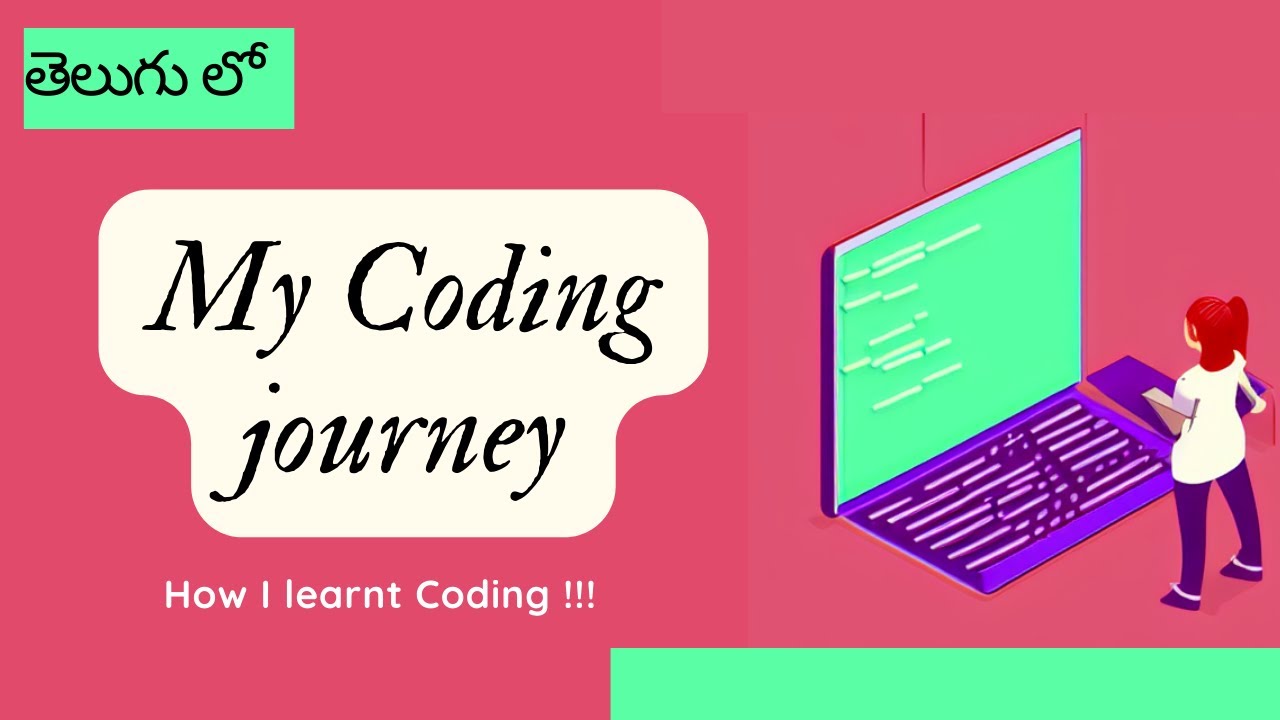 తెలుగు లో

My Coding journey

How I learnt Coding !!!